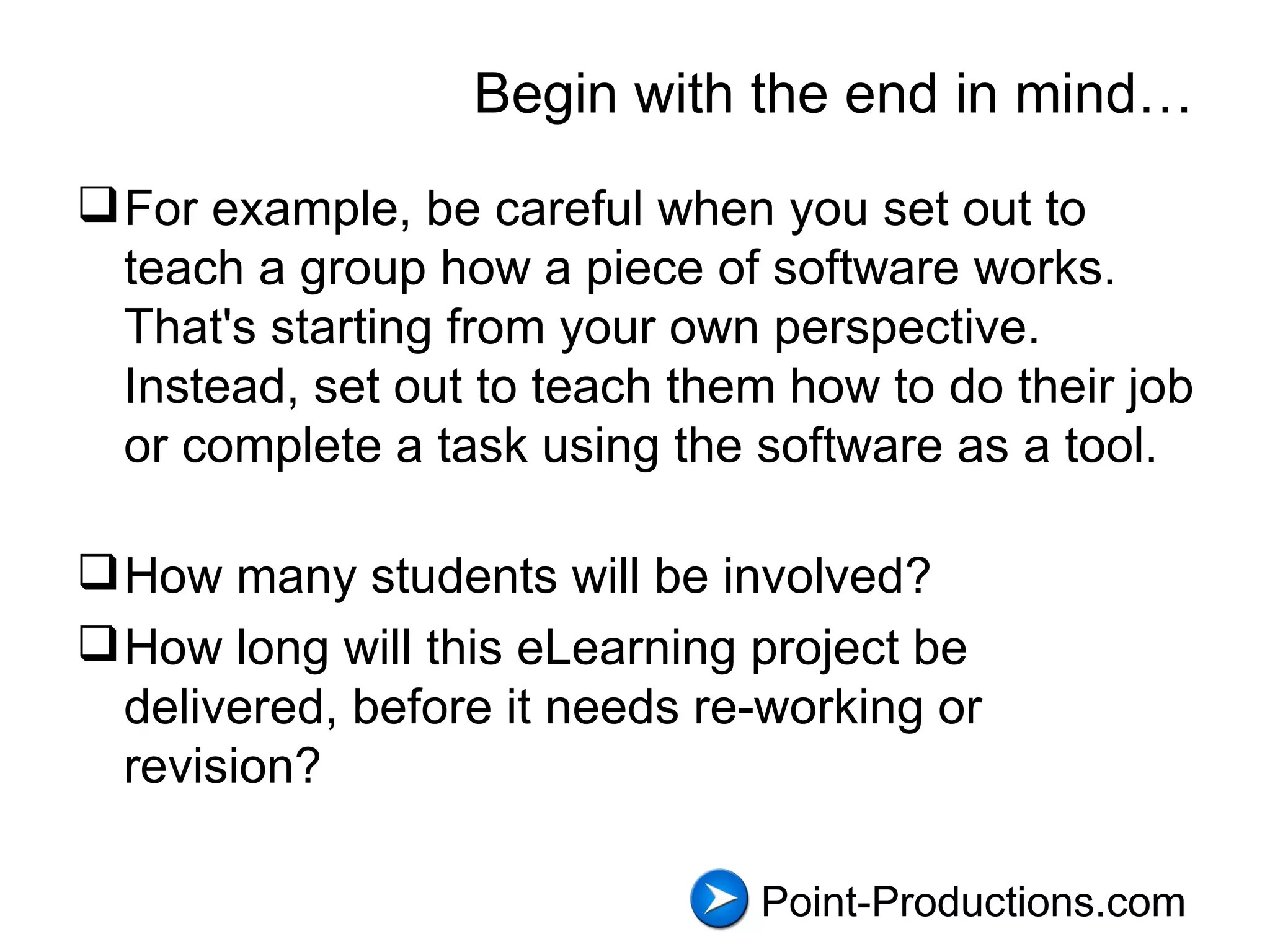 Begin with the end in mind…

❑ For example, be careful when you set out to teach a group how a piece of software works. That's starting from your own perspective. Instead, set out to teach them how to do their job or complete a task using the software as a tool.

❑ How many students will be involved?

❑ How long will this eLearning project be delivered, before it needs re-working or revision?

Point-Productions.com